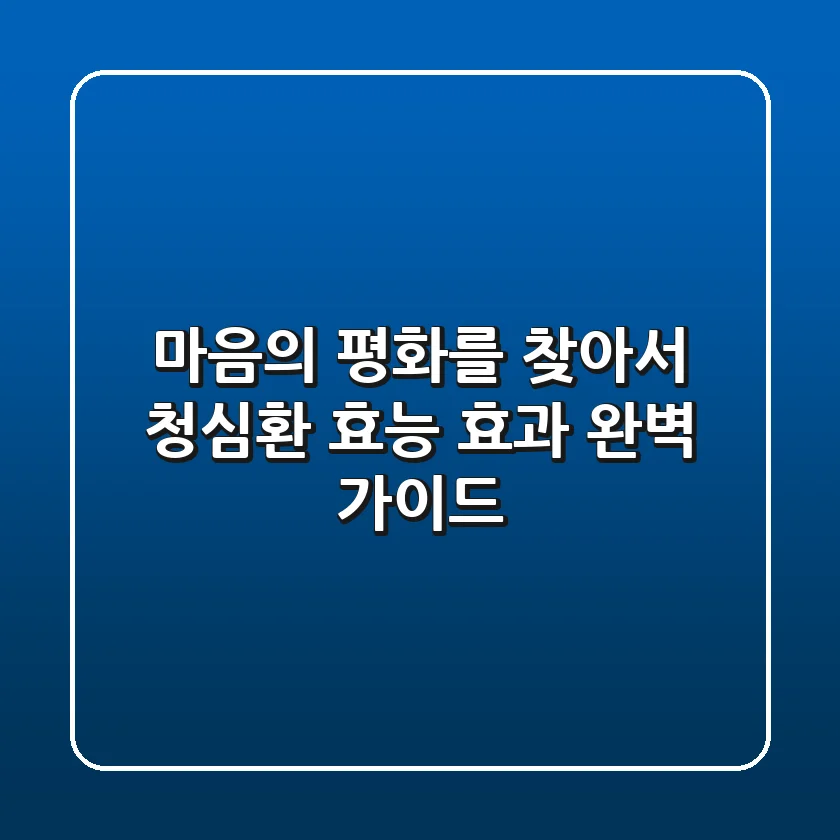 마음의 평화를 찾아서 청심환 효능 효과 완벽 가이드